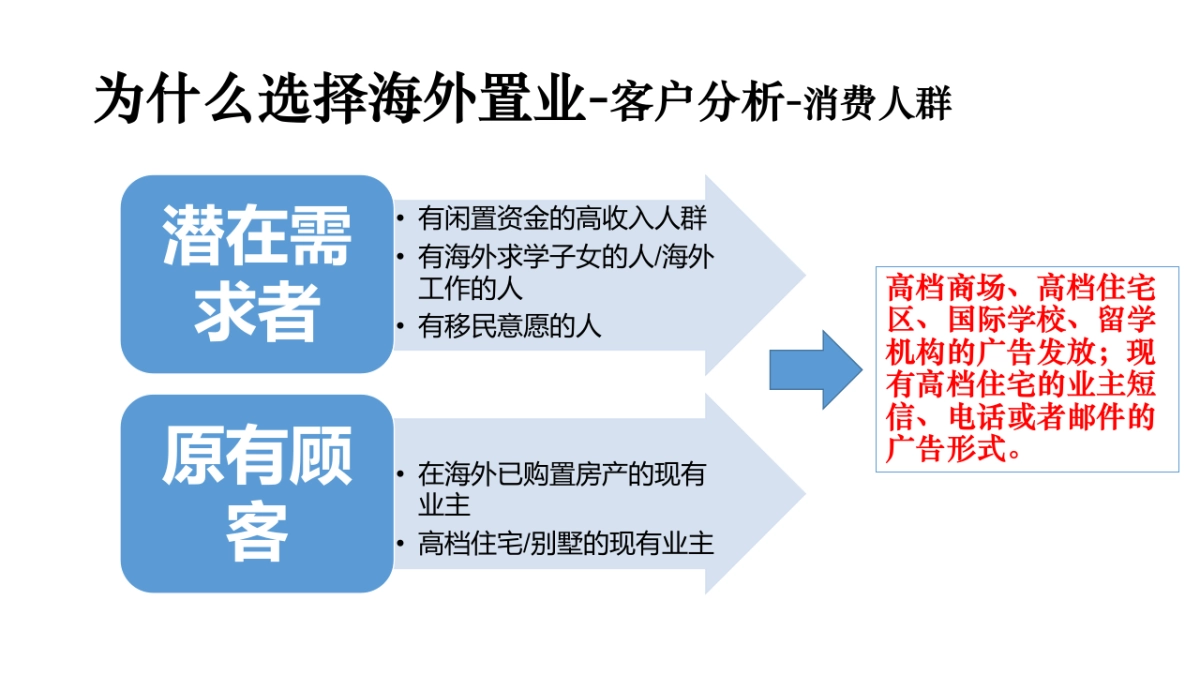 为什么选择海外置业-客户分析-消费人群

潜在需求者

• 有闲置资金的高收入人群
• 有海外求学子女的人/海外工作的人
• 有移民意愿的人

原有顾客

• 在海外已购置房产的现有业主
• 高档住宅/别墅的现有业主

高档商场、高档住宅区、国际学校、留学机构的广告发放；现有高档住宅的业主短信、电话或者邮件的广告形式。